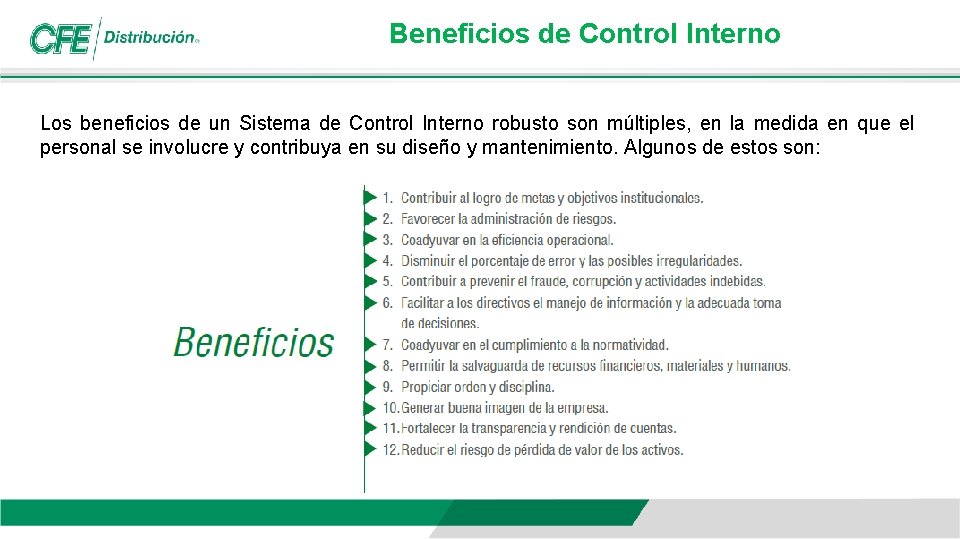 CFE Distribución

Beneficios de Control Interno

Los beneficios de un Sistema de Control Interno robusto son múltiples, en la medida en que el personal se involucre y contribuya en su diseño y mantenimiento. Algunos de estos son:

Beneficios

1. Contribuir al logro de metas y objetivos institucionales.
2. Favorecer la administración de riesgos.
3. Coadyuvar en la eficiencia operacional.
4. Disminuir el porcentaje de error y las posibles irregularidades.
5. Contribuir a prevenir el fraude, corrupción y actividades indebidas.
6. Facilitar a los directivos el manejo de información y la adecuada toma de decisiones.
7. Coadyuvar en el cumplimiento a la normatividad.
8. Permitir la salvaguarda de recursos financieros, materiales y humanos.
9. Propiciar orden y disciplina.
10. Generar buena imagen de la empresa.
11. Fortalecer la transparencia y rendición de cuentas.
12. Reducir el riesgo de pérdida de valor de los activos.